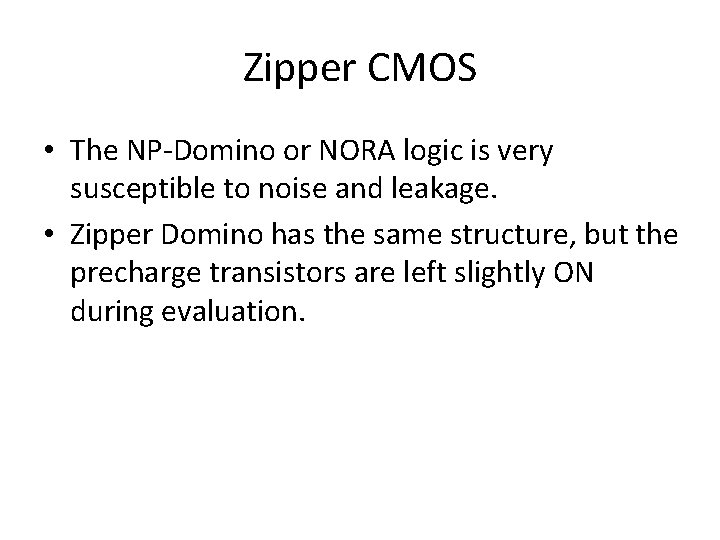 Zipper CMOS

• The NP-Domino or NORA logic is very susceptible to noise and leakage.
• Zipper Domino has the same structure, but the precharge transistors are left slightly ON during evaluation.